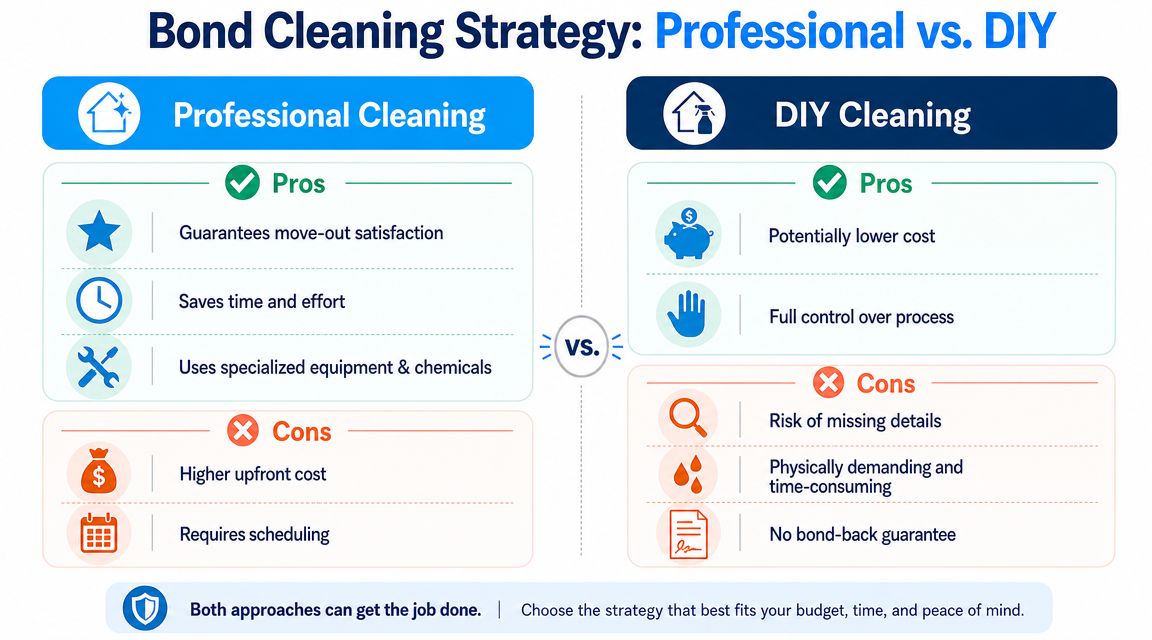 Bond Cleaning Strategy: Professional vs. DIY

Professional Cleaning

Pros

Guarantees move-out satisfaction

Saves time and effort

Uses specialized equipment & chemicals

Cons

Higher upfront cost

Requires scheduling

vs.

DIY Cleaning

Pros

Potentially lower cost

Full control over process

Cons

Risk of missing details

Physically demanding and time-consuming

No bond-back guarantee

Both approaches can get the job done. | Choose the strategy that best fits your budget, time, and peace of mind.